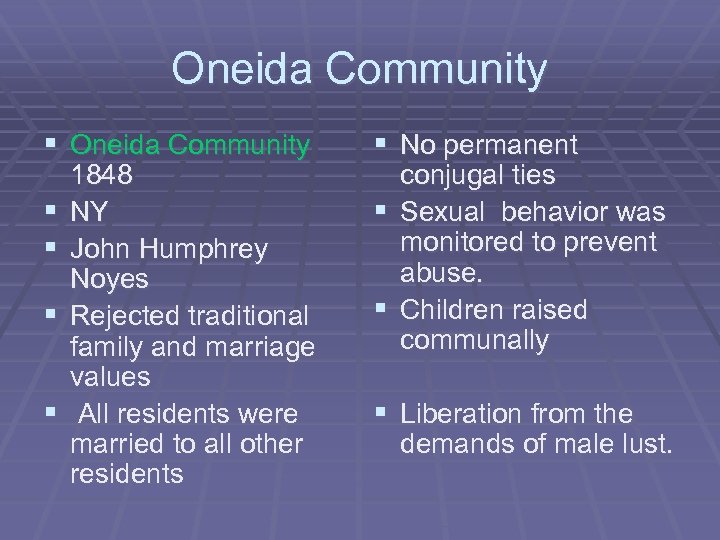 Oneida Community

▪ Oneida Community 1848
▪ NY
▪ John Humphrey Noyes
▪ Rejected traditional family and marriage values
▪ All residents were married to all other residents

▪ No permanent conjugal ties
▪ Sexual behavior was monitored to prevent abuse.
▪ Children raised communally
▪ Liberation from the demands of male lust.